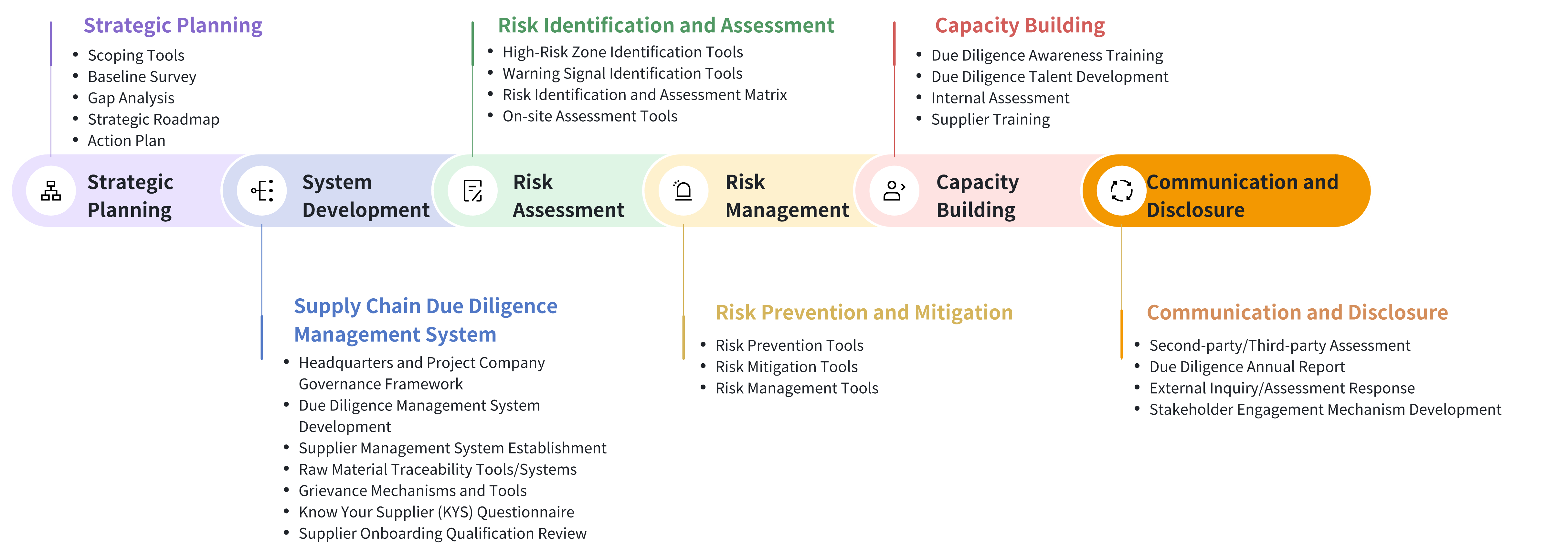 Strategic Planning
- Scoping Tools
- Baseline Survey
- Gap Analysis
- Strategic Roadmap
- Action Plan

Risk Identification and Assessment
- High-Risk Zone Identification Tools
- Warning Signal Identification Tools
- Risk Identification and Assessment Matrix
- On-site Assessment Tools

Capacity Building
- Due Diligence Awareness Training
- Due Diligence Talent Development
- Internal Assessment
- Supplier Training

Strategic Planning

System Development

Risk Assessment

Risk Management

Capacity Building

Communication and Disclosure

Supply Chain Due Diligence Management System
- Headquarters and Project Company Governance Framework
- Due Diligence Management System Development
- Supplier Management System Establishment
- Raw Material Traceability Tools/Systems
- Grievance Mechanisms and Tools
- Know Your Supplier (KYS) Questionnaire
- Supplier Onboarding Qualification Review

Risk Prevention and Mitigation
- Risk Prevention Tools
- Risk Mitigation Tools
- Risk Management Tools

Communication and Disclosure
- Second-party/Third-party Assessment
- Due Diligence Annual Report
- External Inquiry/Assessment Response
- Stakeholder Engagement Mechanism Development